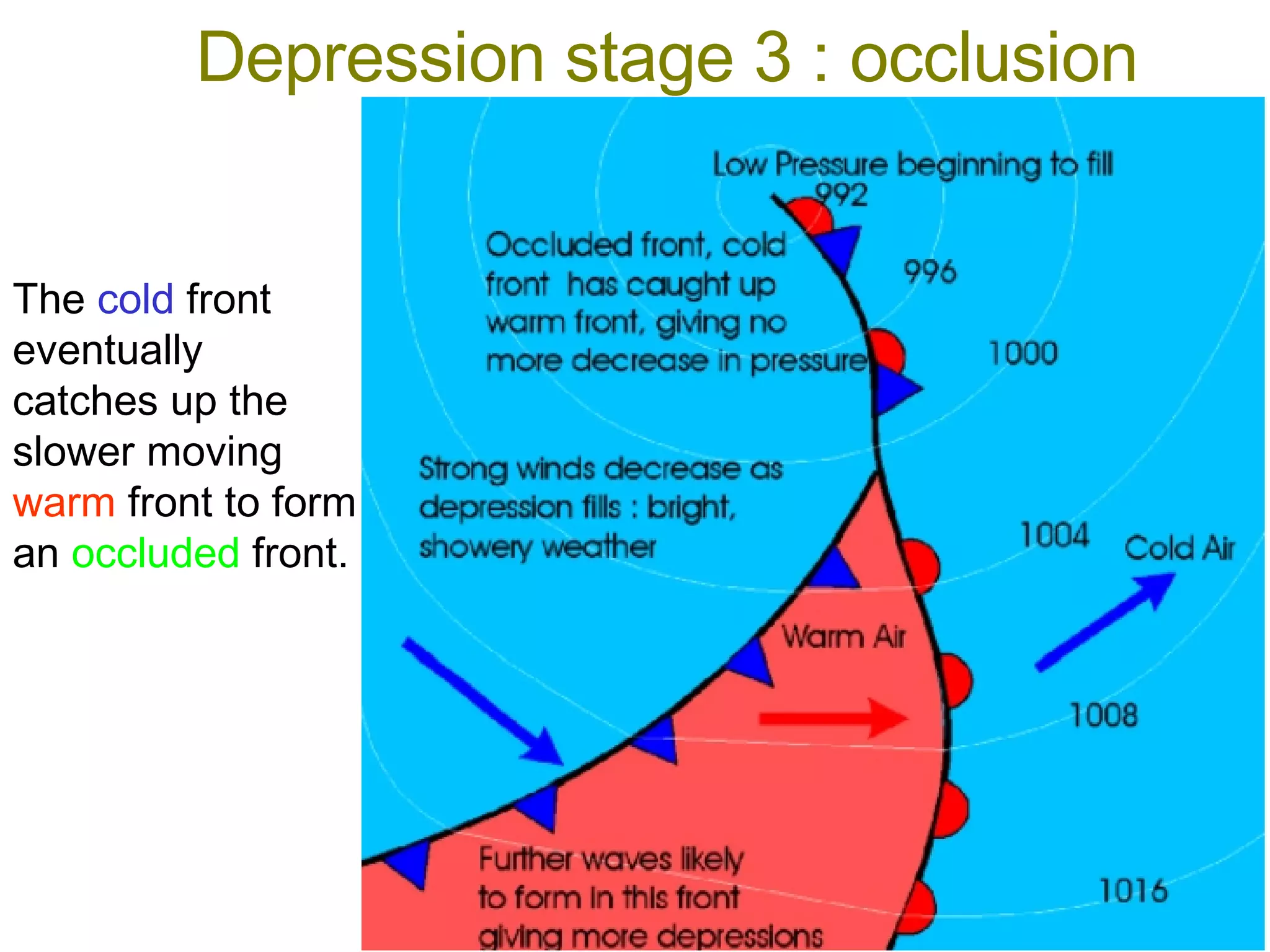 Depression stage 3 : occlusion

The cold front eventually catches up the slower moving warm front to form an occluded front.

Low Pressure beginning to fill

992

Occluded front, cold front has caught up warm front, giving no more decrease in pressure

996

1000

Strong winds decrease as depression fills : bright, showery weather

1004

Cold Air

Warm Air

1008

Further waves likely to form in this front giving more depressions

1016